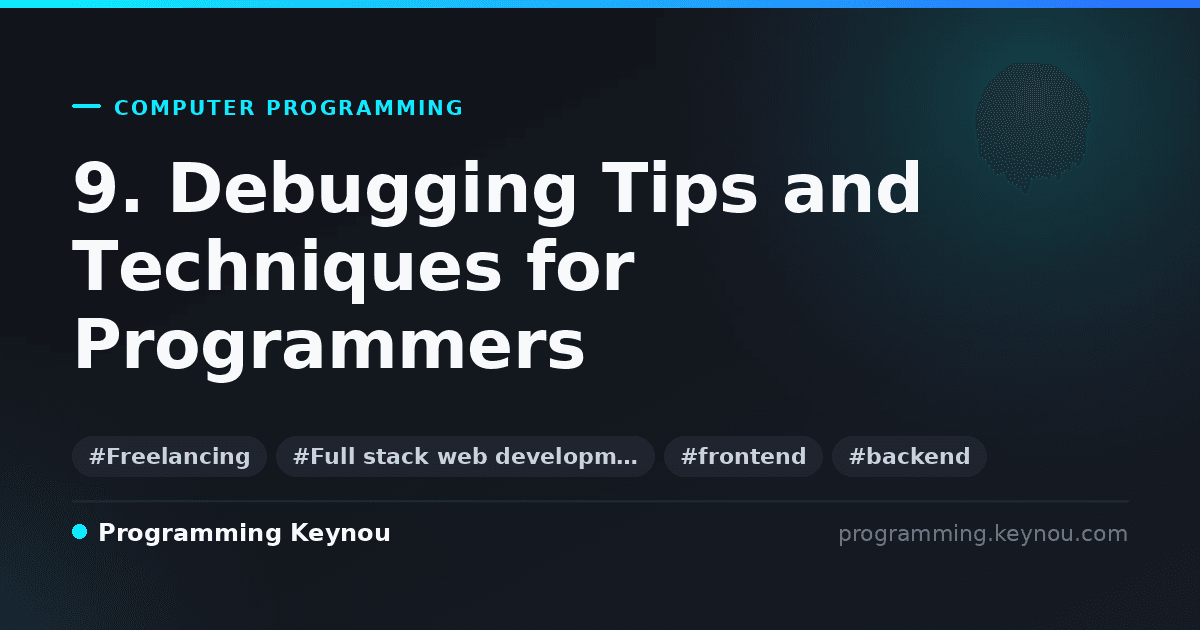 COMPUTER PROGRAMMING

9. Debugging Tips and Techniques for Programmers

#Freelancing #Full stack web developm… #frontend #backend

Programming Keynou

programming.keynou.com